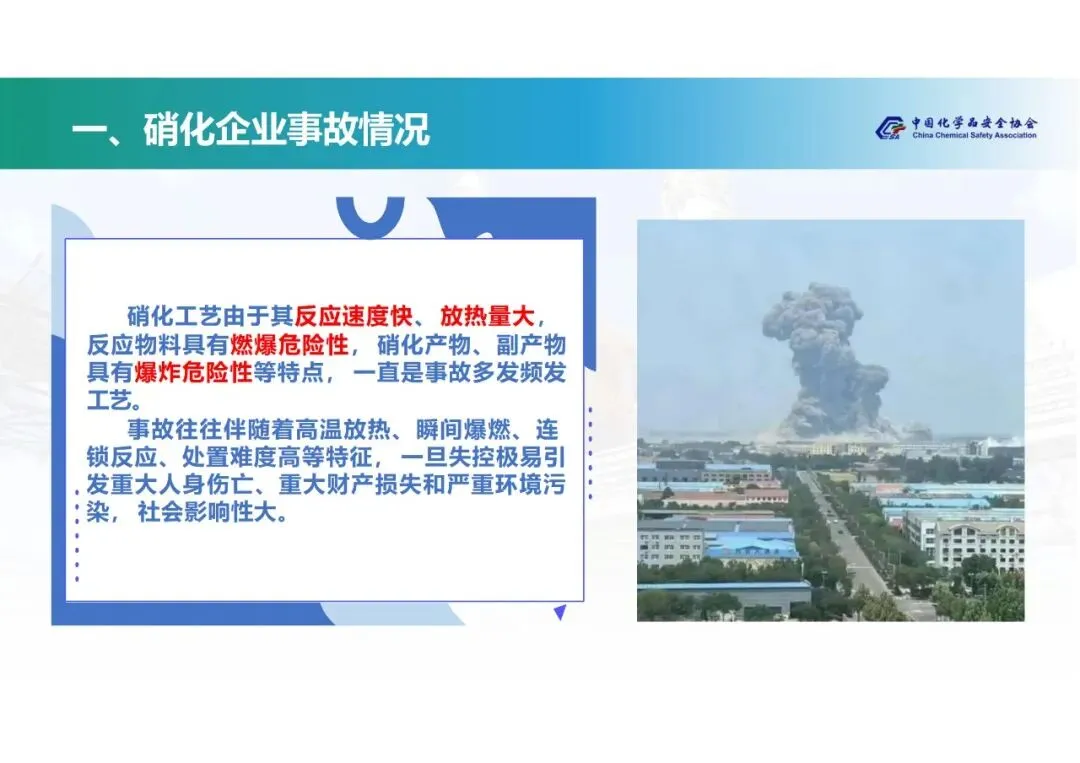 一、硝化企业事故情况

中国化学品安全协会
China Chemical Safety Association

硝化工艺由于其反应速度快、放热量大，反应物料具有燃爆危险性，硝化产物、副产物具有爆炸危险性等特点，一直是事故多发频发工艺。

事故往往伴随着高温放热、瞬间爆燃、连锁反应、处置难度高等特征，一旦失控极易引发重大人身伤亡、重大财产损失和严重环境污染，社会影响性大。